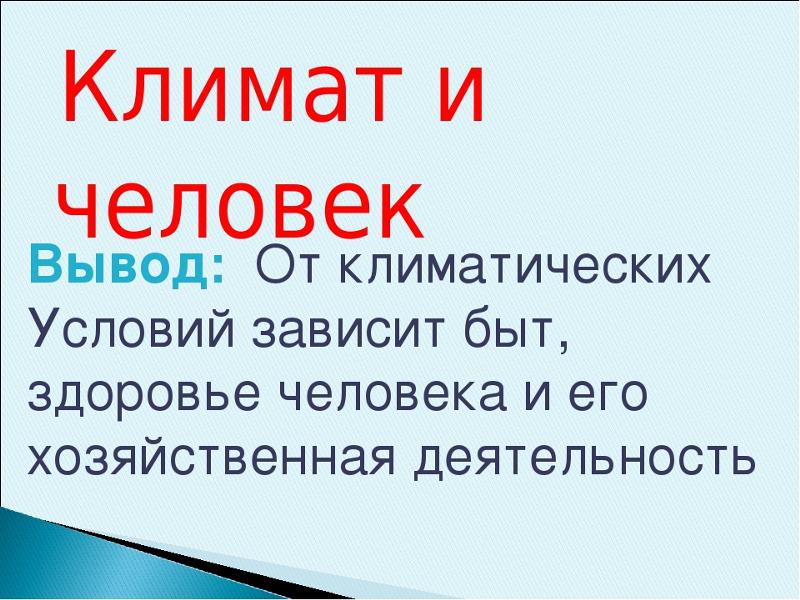 Климат и человек

Вывод: От климатических Условий зависит быт, здоровье человека и его хозяйственная деятельность